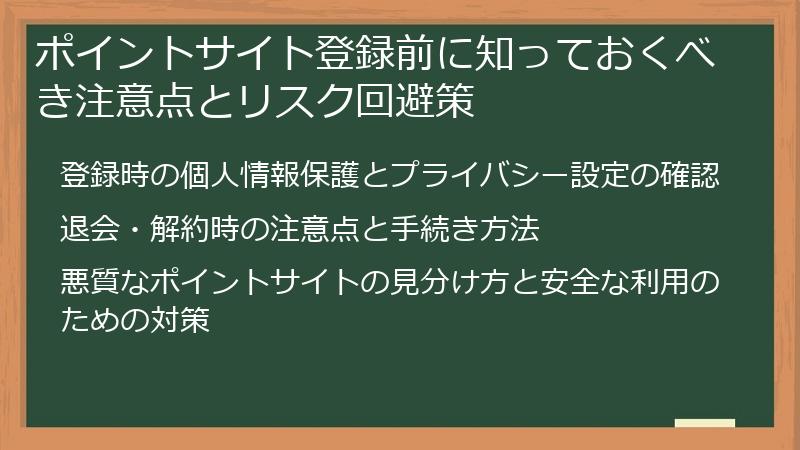 ポイントサイト登録前に知っておくべき注意点とリスク回避策

登録時の個人情報保護とプライバシー設定の確認

退会・解約時の注意点と手続き方法

悪質なポイントサイトの見分け方と安全な利用のための対策